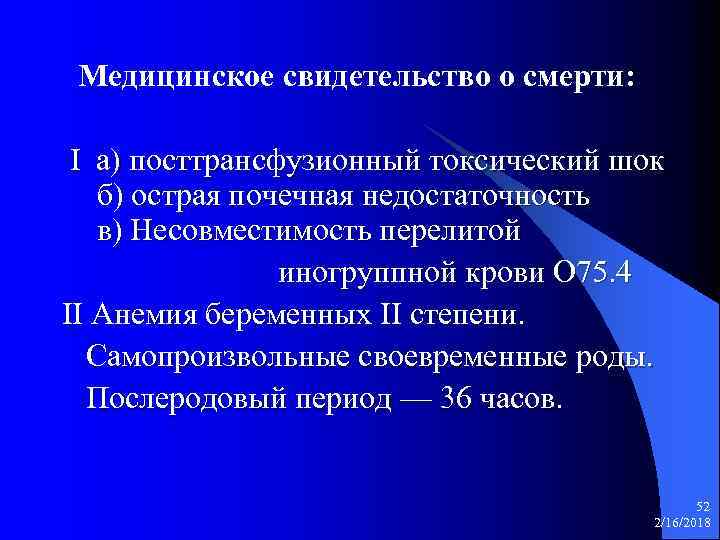 Медицинское свидетельство о смерти:

I а) посттрансфузионный токсический шок
б) острая почечная недостаточность
в) Несовместимость перелитой иногруппной крови О75.4

II Анемия беременных II степени.
Самопроизвольные своевременные роды.
Послеродовый период — 36 часов.

52
2/16/2018